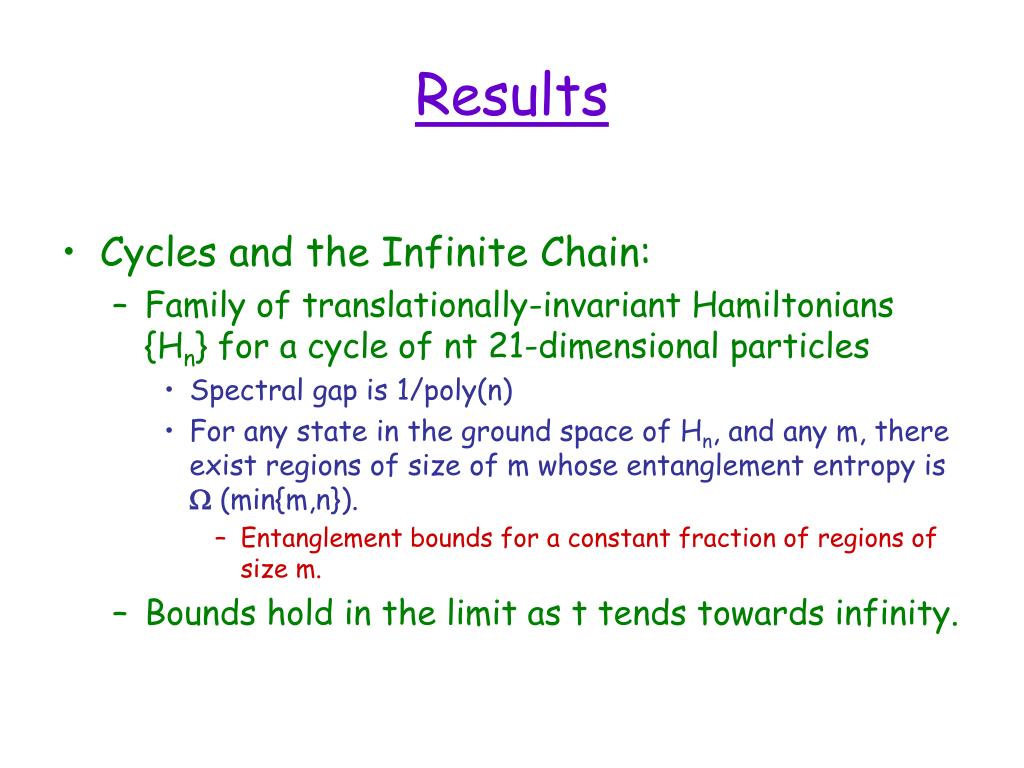 Results

• Cycles and the Infinite Chain:
– Family of translationally-invariant Hamiltonians $\{H_n\}$ for a cycle of nt 21-dimensional particles
• Spectral gap is 1/poly(n)
• For any state in the ground space of $H_n$, and any m, there exist regions of size of m whose entanglement entropy is $\Omega$ (min{m,n}).
– Entanglement bounds for a constant fraction of regions of size m.
– Bounds hold in the limit as t tends towards infinity.